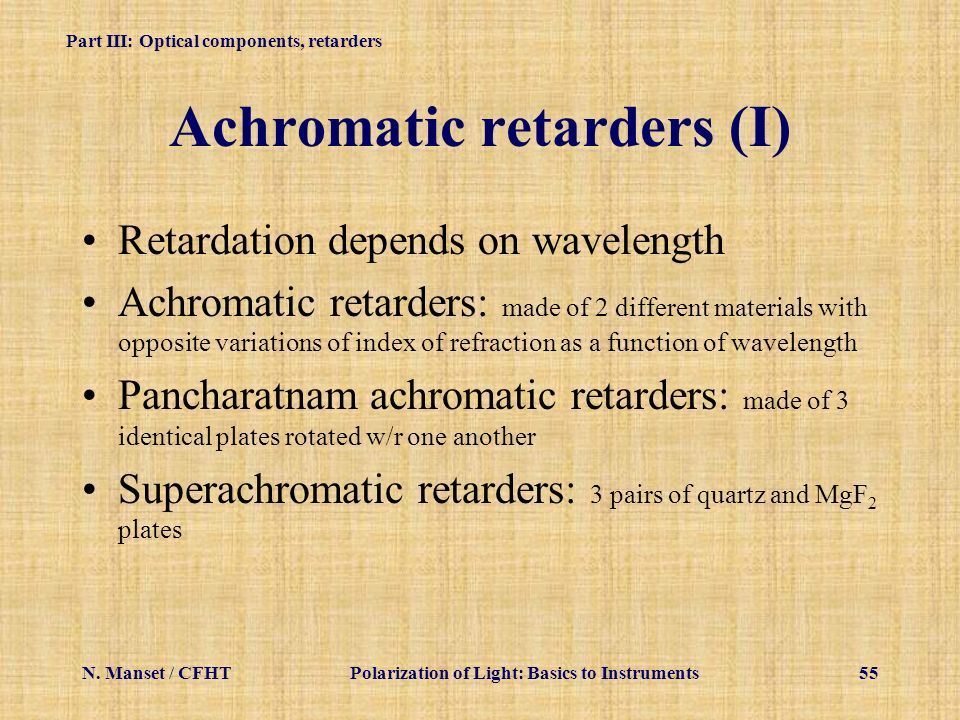 Part III: Optical components, retarders

Achromatic retarders (I)

• Retardation depends on wavelength

• Achromatic retarders: made of 2 different materials with opposite variations of index of refraction as a function of wavelength

• Pancharatnam achromatic retarders: made of 3 identical plates rotated w/r one another

• Superachromatic retarders: 3 pairs of quartz and $MgF_2$ plates

N. Manset / CFHT

Polarization of Light: Basics to Instruments

55